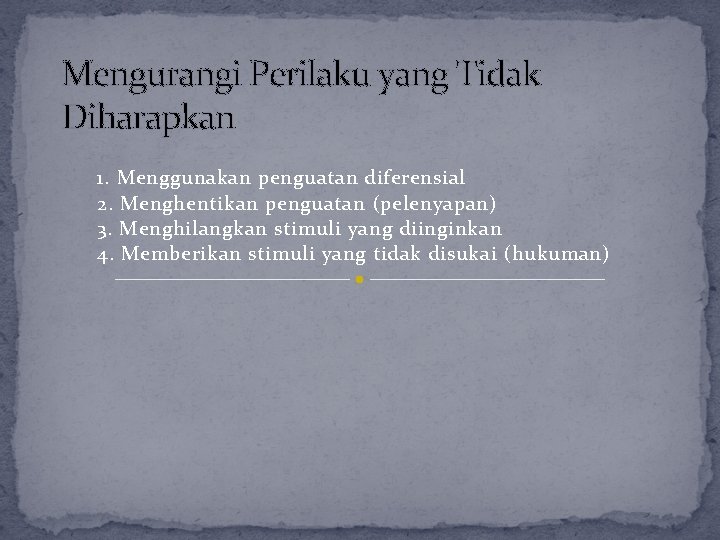 Mengurangi Perilaku yang Tidak Diharapkan

1. Menggunakan penguatan diferensial
2. Menghentikan penguatan (pelenyapan)
3. Menghilangkan stimuli yang diinginkan
4. Memberikan stimuli yang tidak disukai (hukuman)